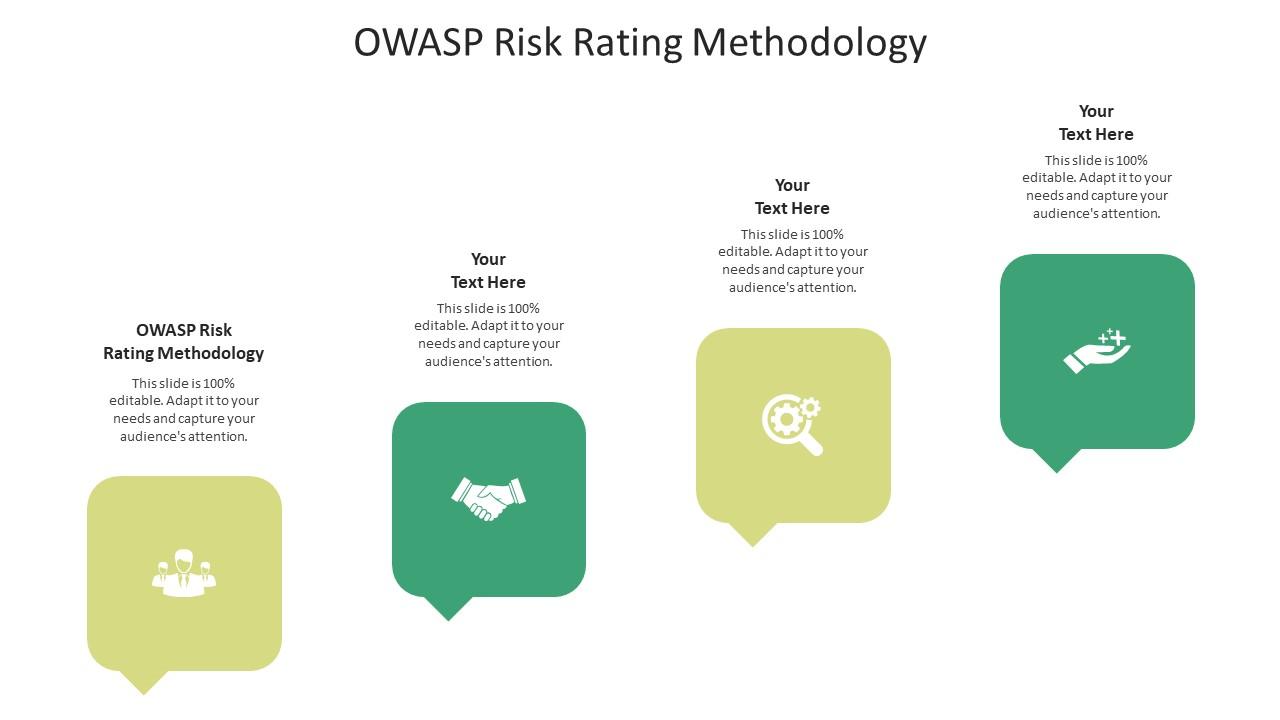 OWASP Risk Rating Methodology

OWASP Risk Rating Methodology
This slide is 100% editable. Adapt it to your needs and capture your audience's attention.

Your Text Here
This slide is 100% editable. Adapt it to your needs and capture your audience's attention.

Your Text Here
This slide is 100% editable. Adapt it to your needs and capture your audience's attention.

Your Text Here
This slide is 100% editable. Adapt it to your needs and capture your audience's attention.